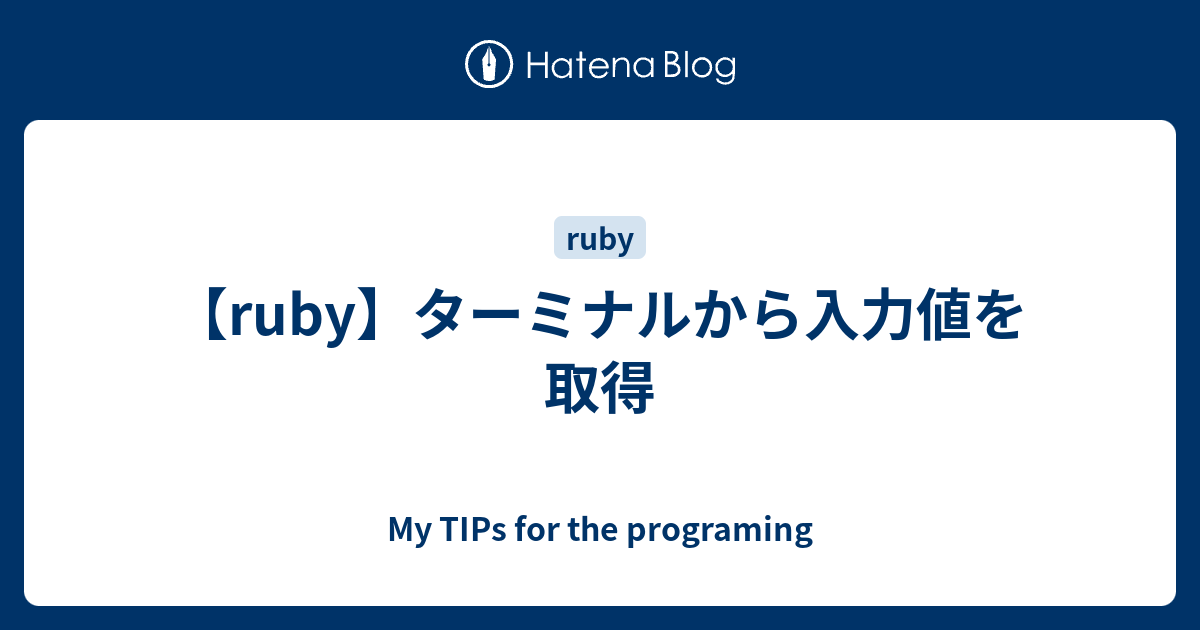 Hatena Blog

ruby

【ruby】ターミナルから入力値を取得

My TIPs for the programing